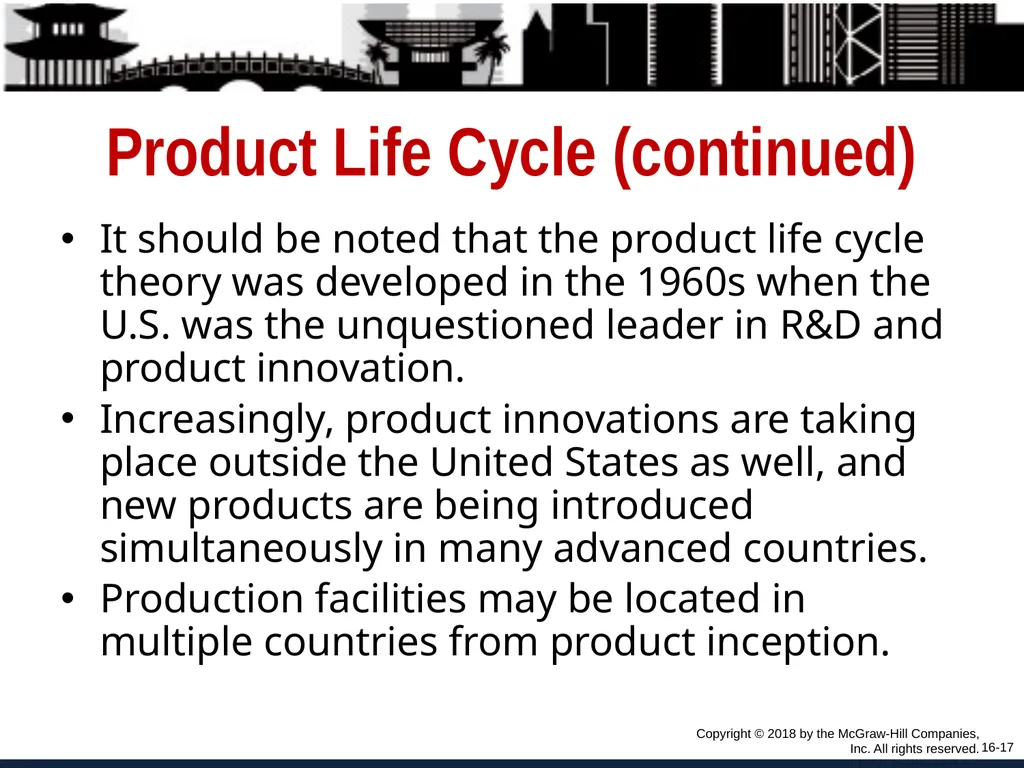 Product Life Cycle (continued)

• It should be noted that the product life cycle theory was developed in the 1960s when the U.S. was the unquestioned leader in R&D and product innovation.

• Increasingly, product innovations are taking place outside the United States as well, and new products are being introduced simultaneously in many advanced countries.

• Production facilities may be located in multiple countries from product inception.

Copyright © 2018 by the McGraw-Hill Companies, Inc. All rights reserved.

16-17